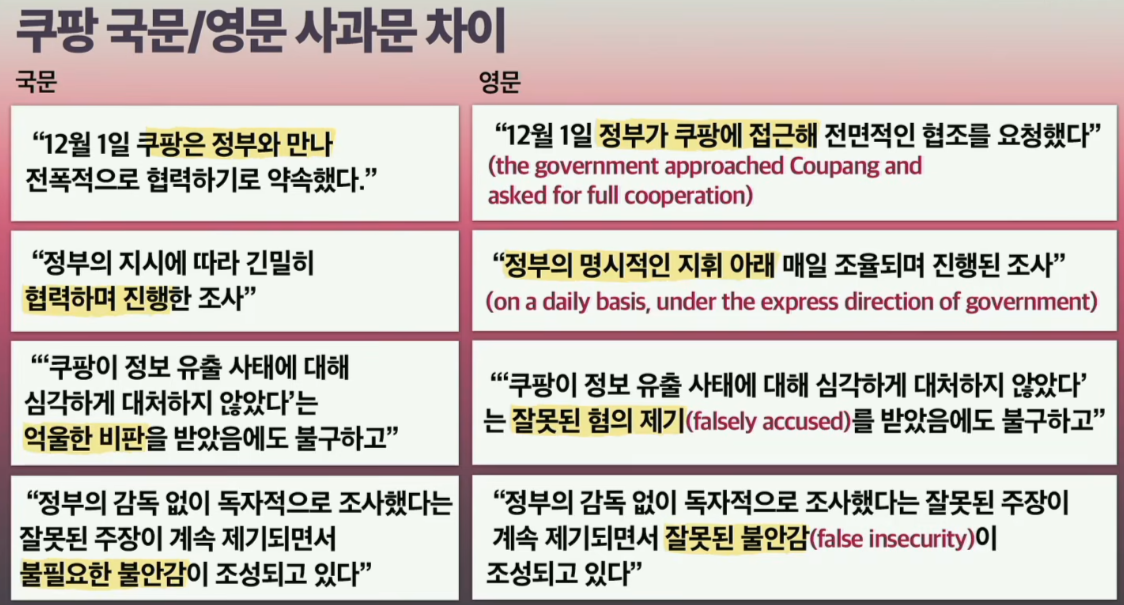 쿠팡 국문/영문 사과문 차이

국문

“12월 1일 쿠팡은 정부와 만나 전폭적으로 협력하기로 약속했다.”

“정부의 지시에 따라 긴밀히 협력하며 진행한 조사”

“‘쿠팡이 정보 유출 사태에 대해 심각하게 대처하지 않았다’는 억울한 비판을 받았음에도 불구하고”

“정부의 감독 없이 독자적으로 조사했다는 잘못된 주장이 계속 제기되면서 불필요한 불안감이 조성되고 있다”

영문

“12월 1일 정부가 쿠팡에 접근해 전면적인 협조를 요청했다”
(the government approached Coupang and asked for full cooperation)

“정부의 명시적인 지휘 아래 매일 조율되며 진행된 조사”
(on a daily basis, under the express direction of government)

“‘쿠팡이 정보 유출 사태에 대해 심각하게 대처하지 않았다’는 잘못된 혐의 제기(falsely accused)를 받았음에도 불구하고”

“정부의 감독 없이 독자적으로 조사했다는 잘못된 주장이 계속 제기되면서 잘못된 불안감(false insecurity)이 조성되고 있다”